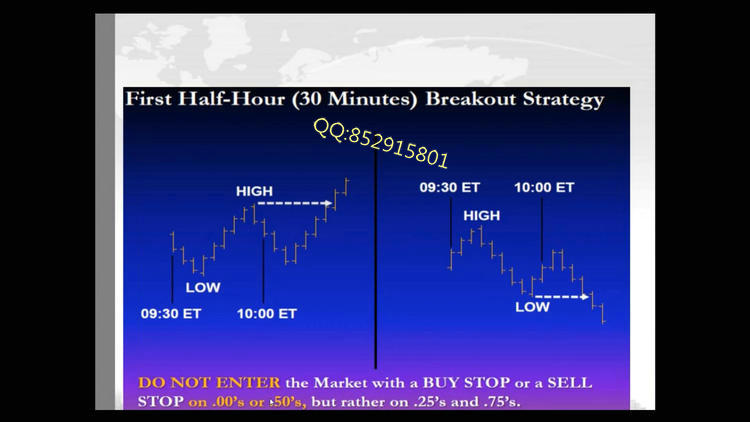 First Half-Hour (30 Minutes) Breakout Strategy

QQ:852915801

HIGH

LOW

09:30 ET

10:00 ET

09:30 ET

10:00 ET

HIGH

LOW

DO NOT ENTER the Market with a BUY STOP or a SELL STOP on .00's or .50's, but rather on .25's and .75's.